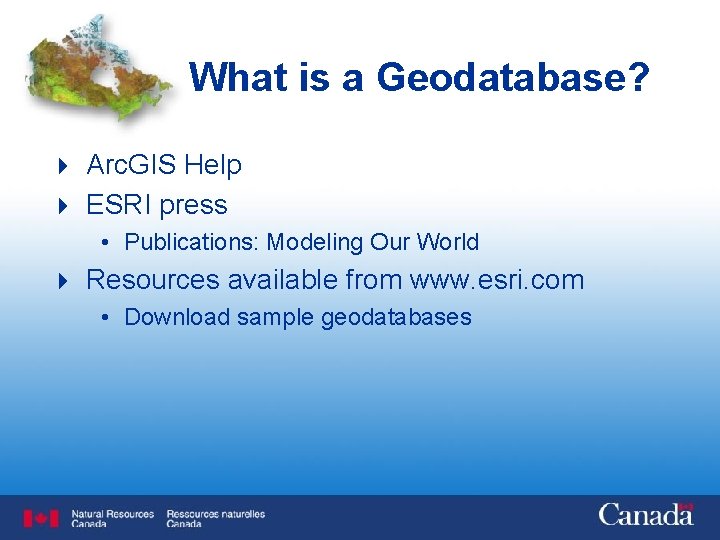 What is a Geodatabase?

ArcGIS Help

ESRI press

• Publications: Modeling Our World

Resources available from www.esri.com

• Download sample geodatabases

Natural Resources Canada
Ressources naturelles Canada

Canada